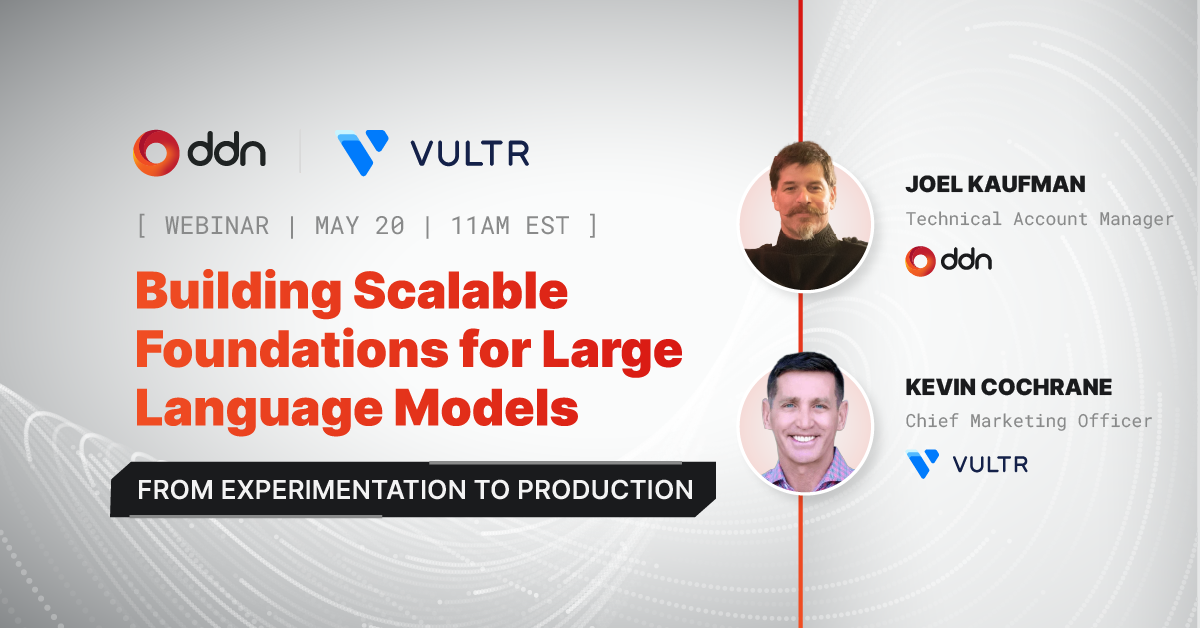 ddn | VULTR

[ WEBINAR | MAY 20 | 11AM EST ]

Building Scalable Foundations for Large Language Models

FROM EXPERIMENTATION TO PRODUCTION

JOEL KAUFMAN
Technical Account Manager
ddn

KEVIN COCHRANE
Chief Marketing Officer
VULTR